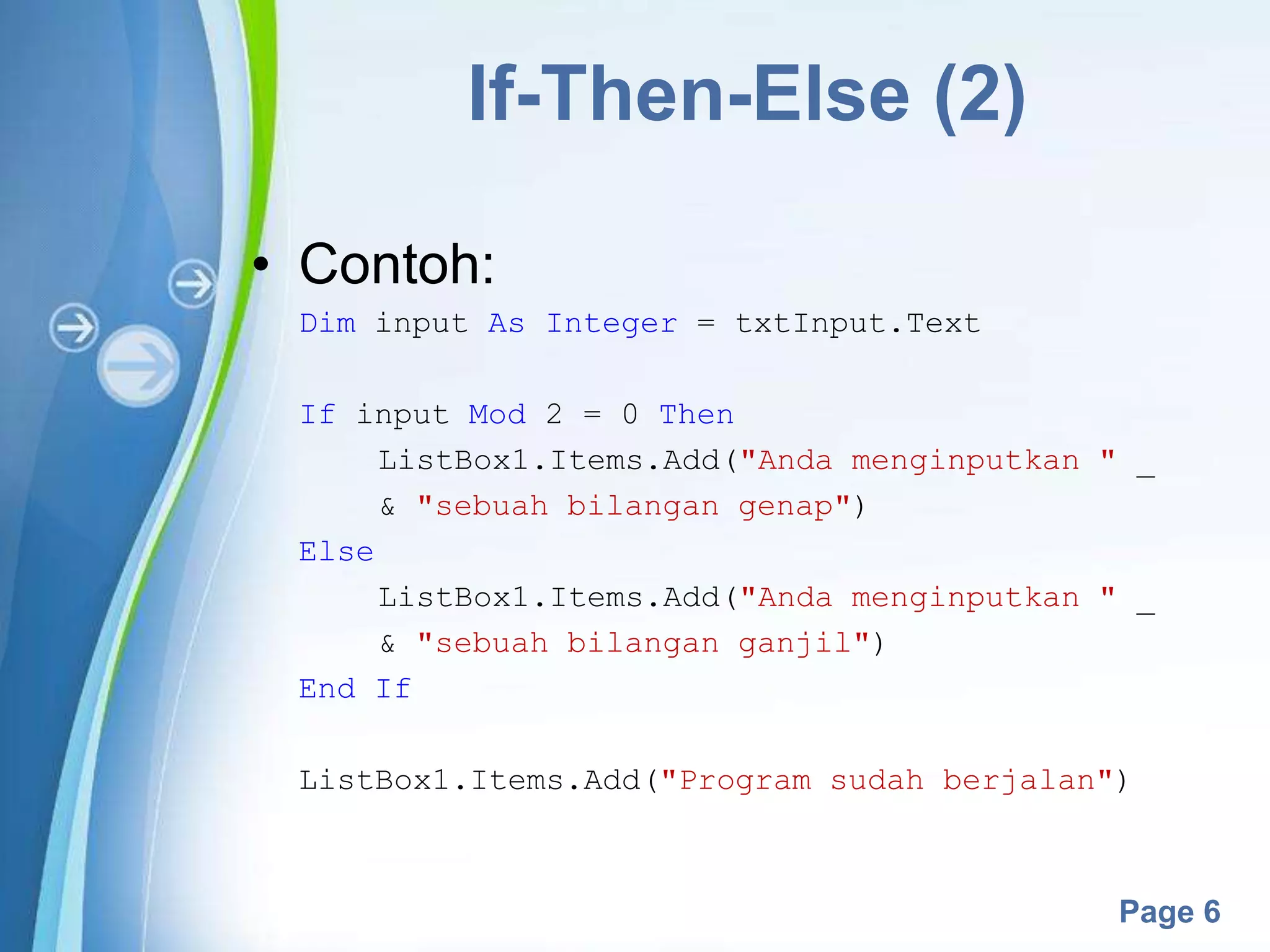 If-Then-Else (2)

• Contoh:

Dim input As Integer = txtInput.Text

If input Mod 2 = 0 Then
    ListBox1.Items.Add("Anda menginputkan " _
    & "sebuah bilangan genap")
Else
    ListBox1.Items.Add("Anda menginputkan " _
    & "sebuah bilangan ganjil")
End If

ListBox1.Items.Add("Program sudah berjalan")

Page 6